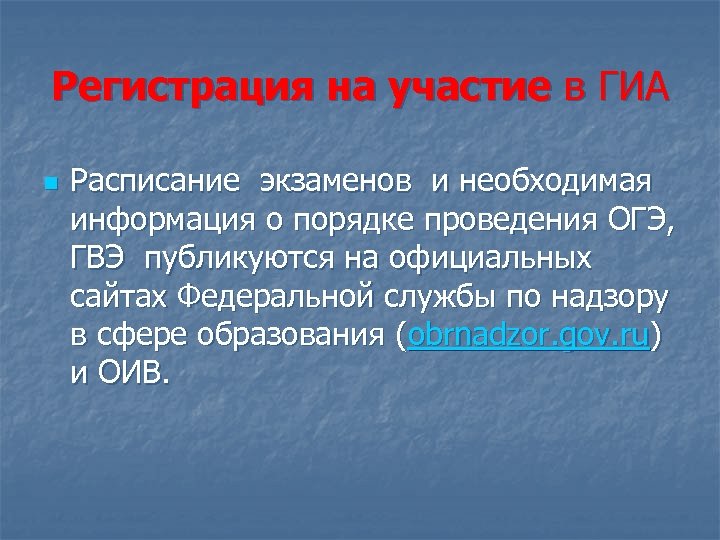 Регистрация на участие в ГИА

Расписание экзаменов и необходимая информация о порядке проведения ОГЭ, ГВЭ публикуются на официальных сайтах Федеральной службы по надзору в сфере образования (obrnadzor.gov.ru) и ОИВ.